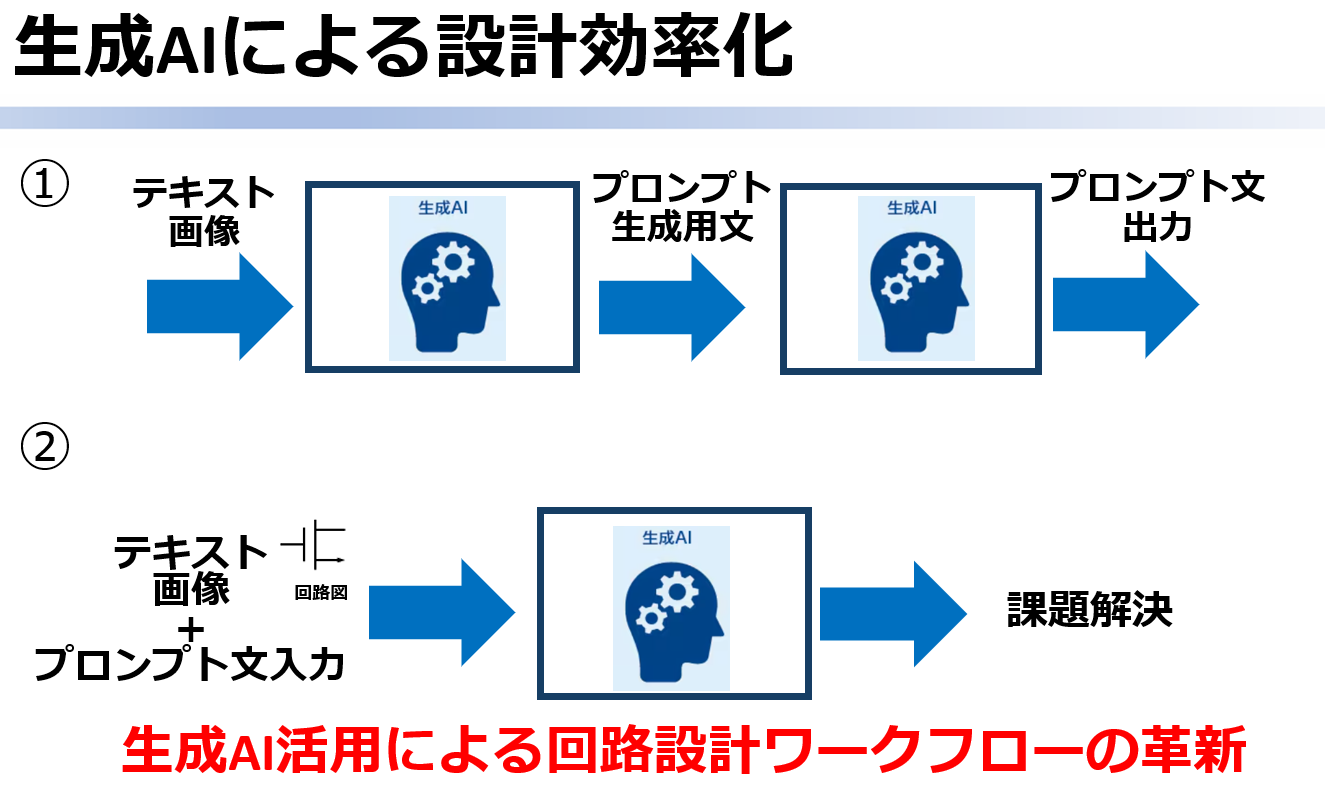 生成AIによる設計効率化

①

テキスト
画像

生成AI

プロンプト
生成用文

生成AI

プロンプト文
出力

②

テキスト
画像
+
プロンプト文入力

回路図

生成AI

課題解決

生成AI活用による回路設計ワークフローの革新